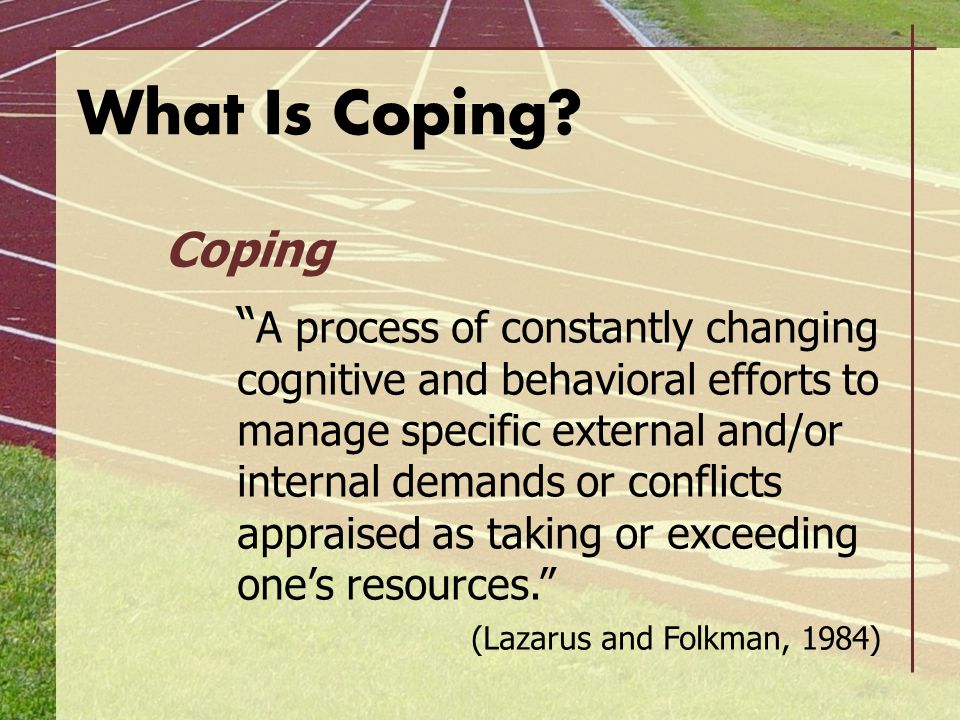 What Is Coping?

Coping

“A process of constantly changing cognitive and behavioral efforts to manage specific external and/or internal demands or conflicts appraised as taking or exceeding one’s resources.”

(Lazarus and Folkman, 1984)